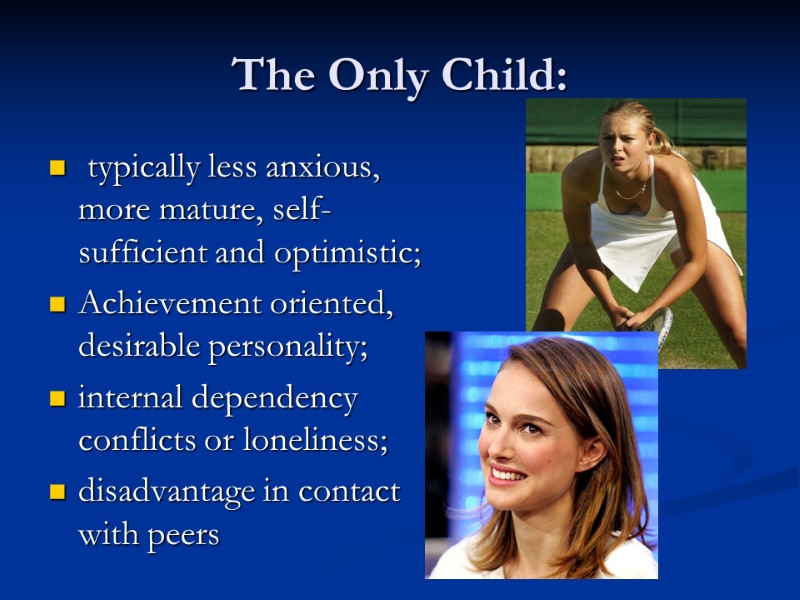 The Only Child:

- typically less anxious, more mature, self-sufficient and optimistic;
- Achievement oriented, desirable personality;
- internal dependency conflicts or loneliness;
- disadvantage in contact with peers